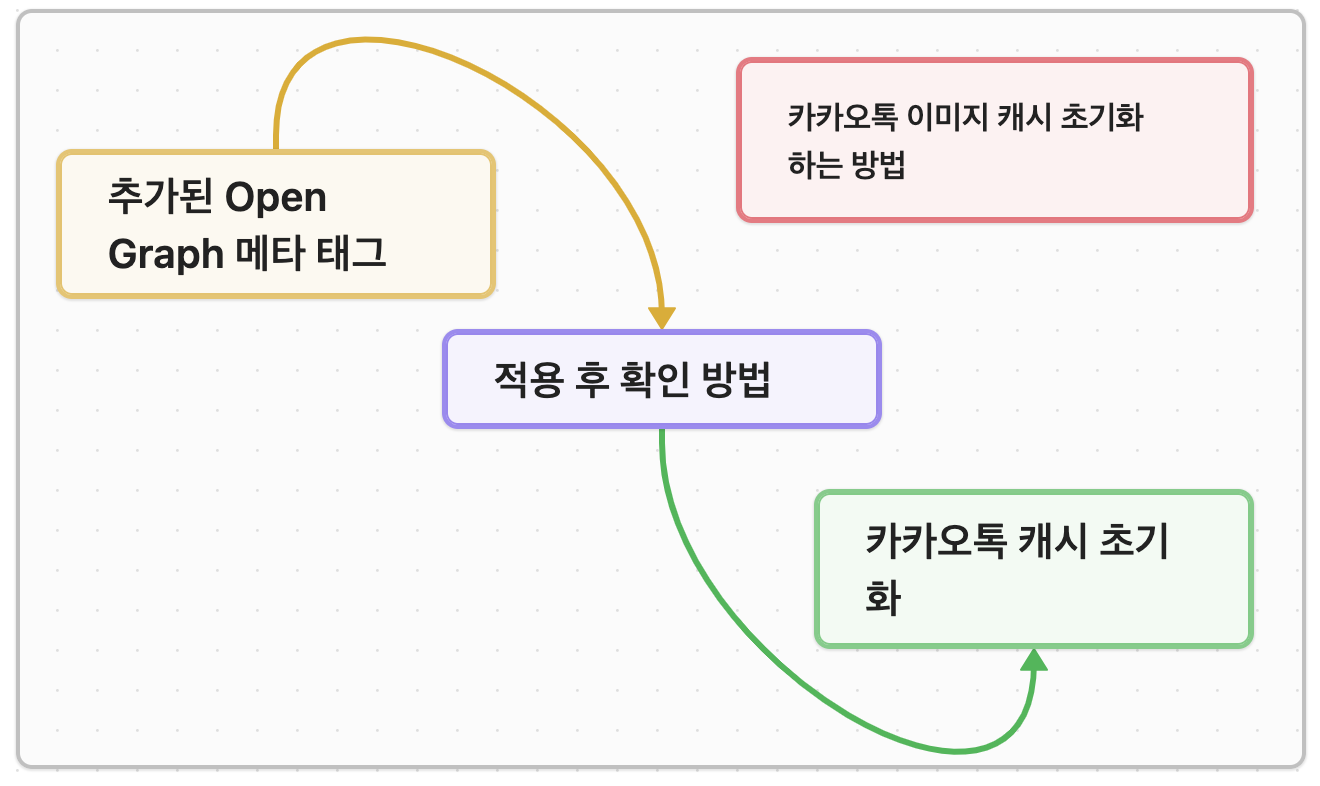 추가된 Open Graph 메타 태그

카카오톡 이미지 캐시 초기화 하는 방법

적용 후 확인 방법

카카오톡 캐시 초기화